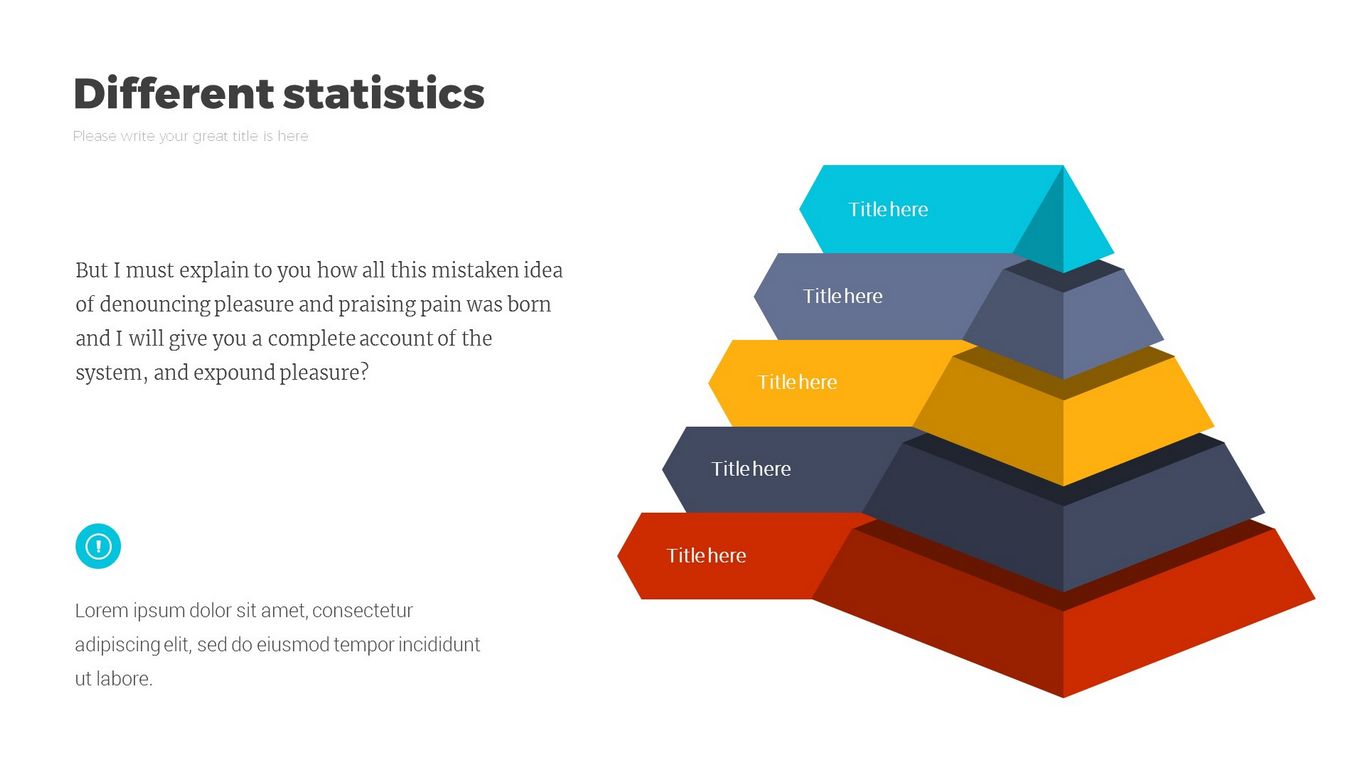 Different statistics

Please write your great title is here

But I must explain to you how all this mistaken idea of denouncing pleasure and praising pain was born and I will give you a complete account of the system, and expound pleasure?

Lorem ipsum dolor sit amet, consectetur adipiscing elit, sed do eiusmod tempor incididunt ut labore.

Title here

Title here

Title here

Title here

Title here